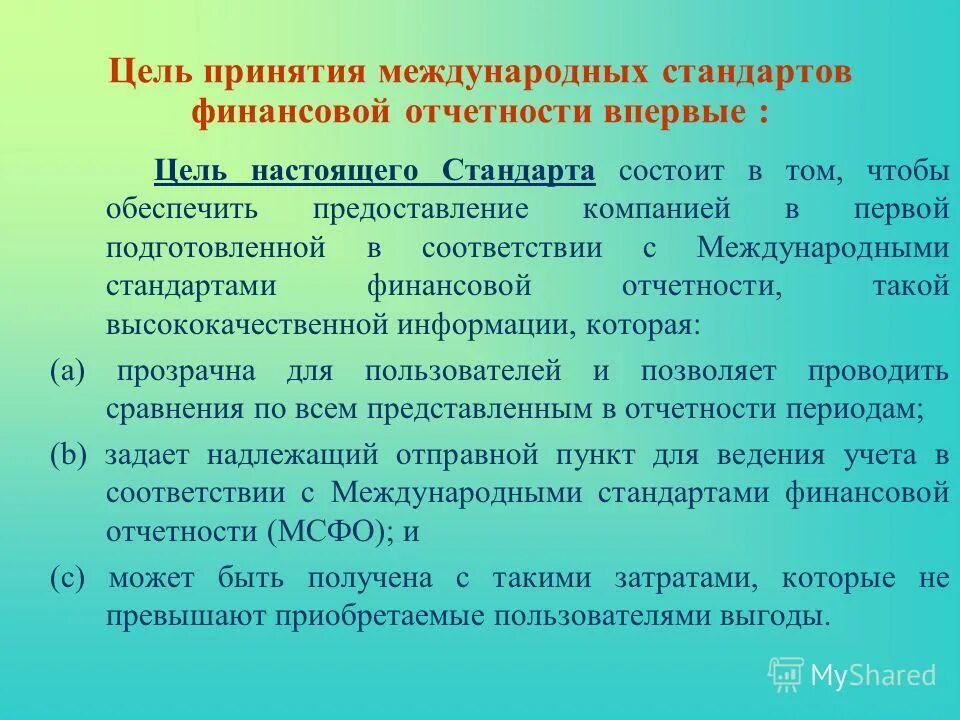 Цель принятия международных стандартов финансовой отчетности впервые :

Цель настоящего Стандарта состоит в том, чтобы обеспечить предоставление компанией в первой подготовленной в соответствии с Международными стандартами финансовой отчетности, такой высококачественной информации, которая:

(a) прозрачна для пользователей и позволяет проводить сравнения по всем представленным в отчетности периодам;

(b) задает надлежащий отправной пункт для ведения учета в соответствии с Международными стандартами финансовой отчетности (МСФО); и

(c) может быть получена с такими затратами, которые не превышают приобретаемые пользователями выгоды.

MyShared